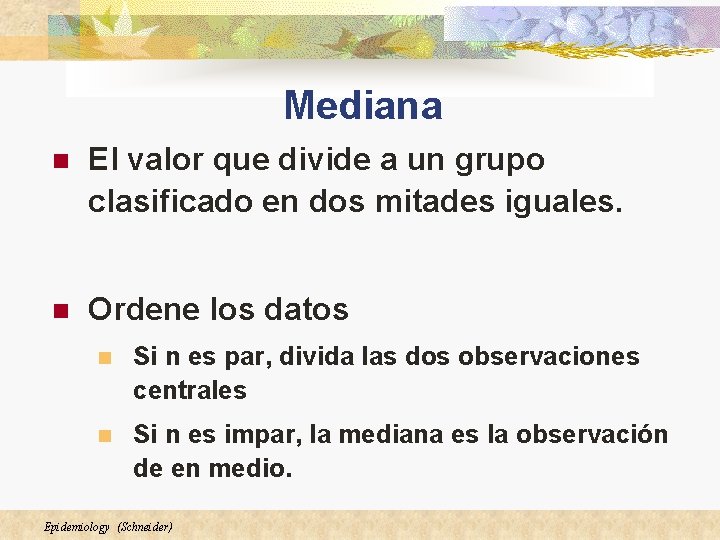 Mediana

El valor que divide a un grupo clasificado en dos mitades iguales.

Ordene los datos

Si n es par, divida las dos observaciones centrales

Si n es impar, la mediana es la observación de en medio.

Epidemiology (Schneider)